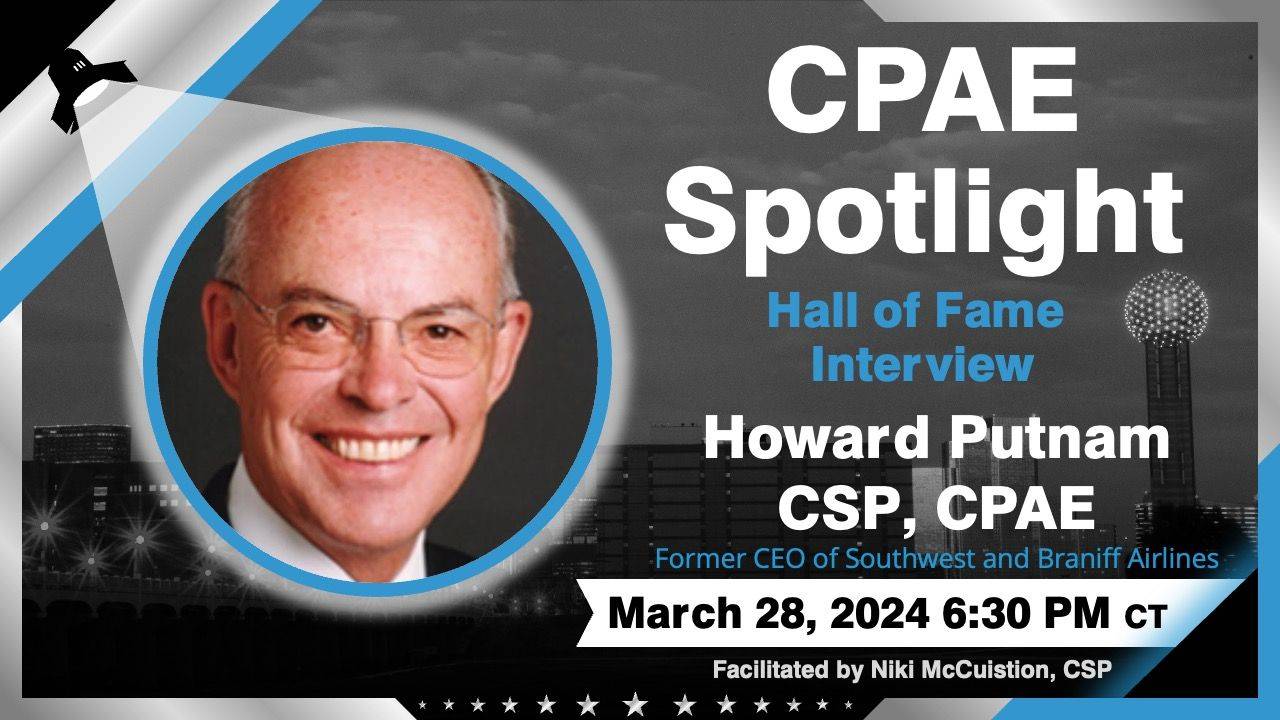 CPAE Spotlight

Hall of Fame Interview

Howard Putnam CSP, CPAE

Former CEO of Southwest and Braniff Airlines

March 28, 2024 6:30 PM CT

Facilitated by Niki McCuistion, CSP